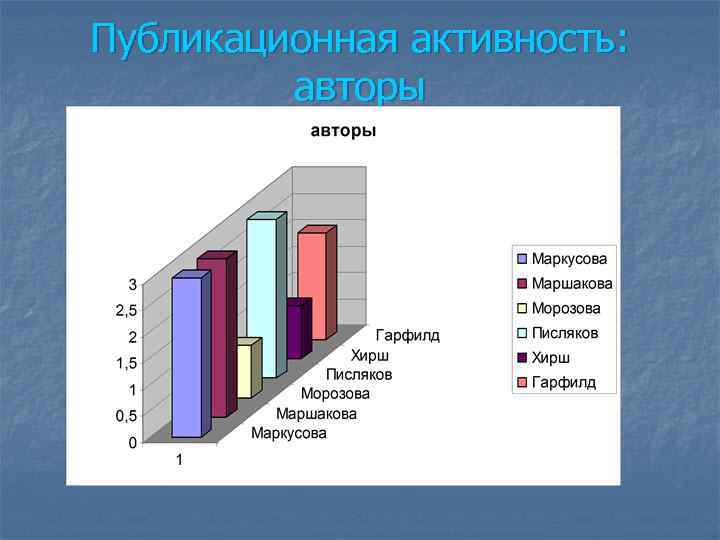 Публикационная активность: авторы

авторы

3
2,5
2
1,5
1
0,5
0

1

Гарфилд
Хирш
Писляков
Морозова
Маршакова
Маркусова

Маркусова
Маршакова
Морозова
Писляков
Хирш
Гарфилд